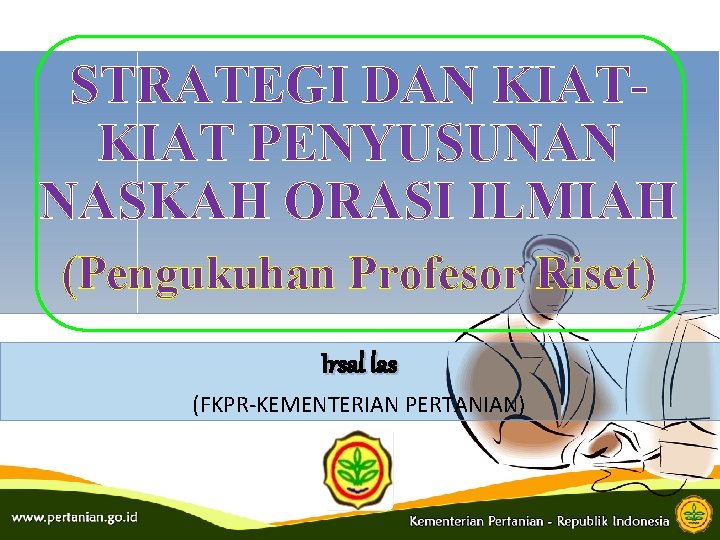 STRATEGI DAN KIAT-KIAT PENYUSUNAN NASKAH ORASI ILMIAH

(Pengukuhan Profesor Riset)

Irsal las

(FKPR-KEMENTERIAN PERTANIAN)

www.pertanian.go.id

Kementerian Pertanian - Republik Indonesia